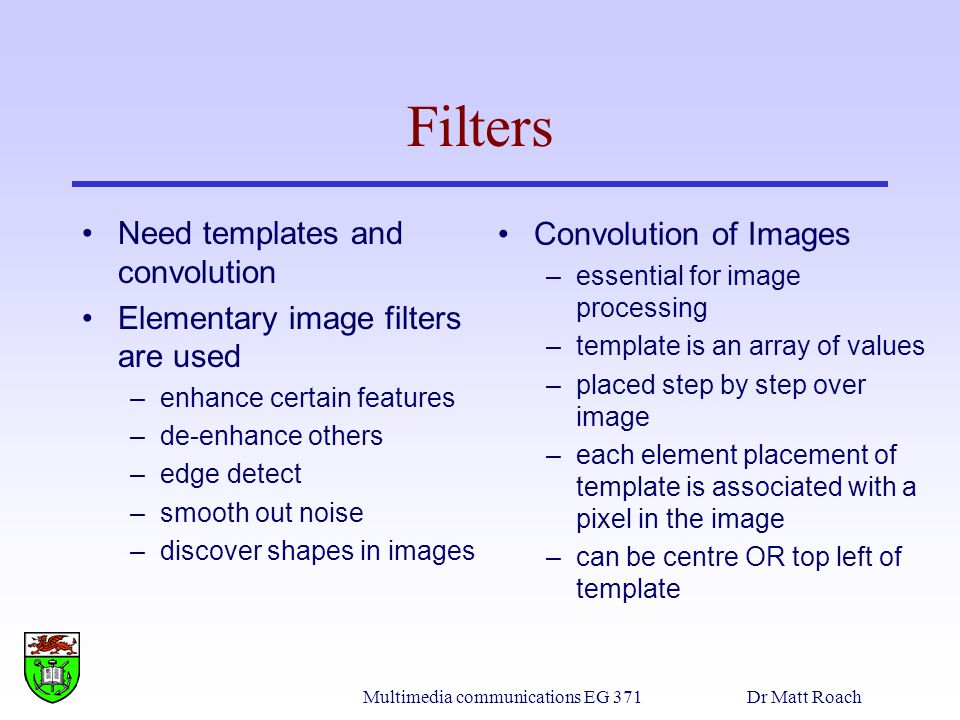 Filters

• Need templates and convolution
• Elementary image filters are used
– enhance certain features
– de-enhance others
– edge detect
– smooth out noise
– discover shapes in images

• Convolution of Images
– essential for image processing
– template is an array of values
– placed step by step over image
– each element placement of template is associated with a pixel in the image
– can be centre OR top left of template

Multimedia communications EG 371 Dr Matt Roach